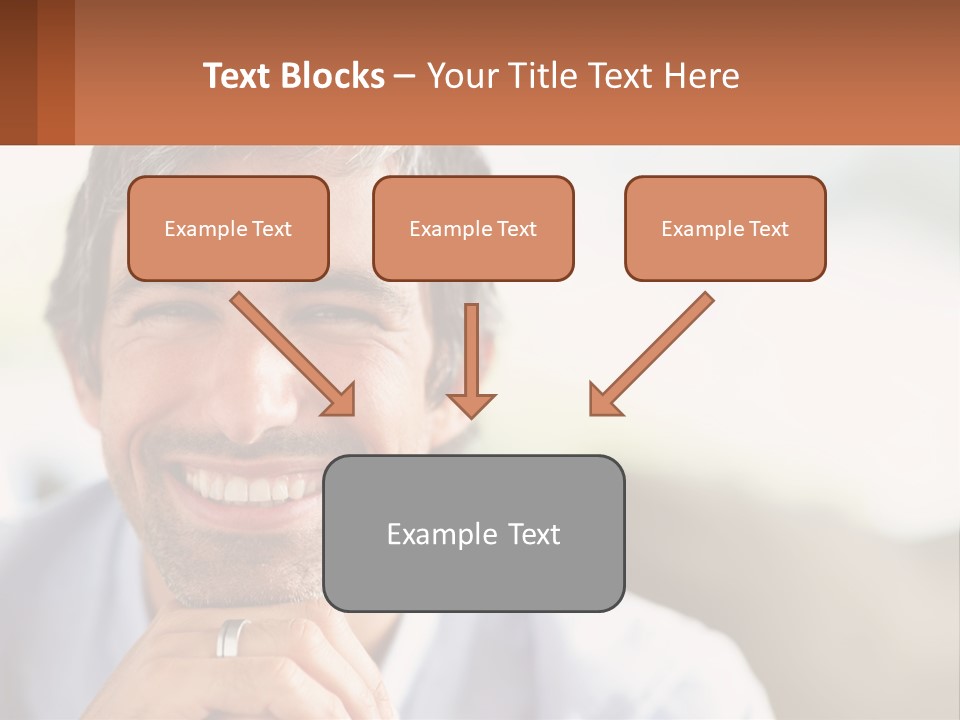 Text Blocks – Your Title Text Here

Example Text

Example Text

Example Text

Example Text